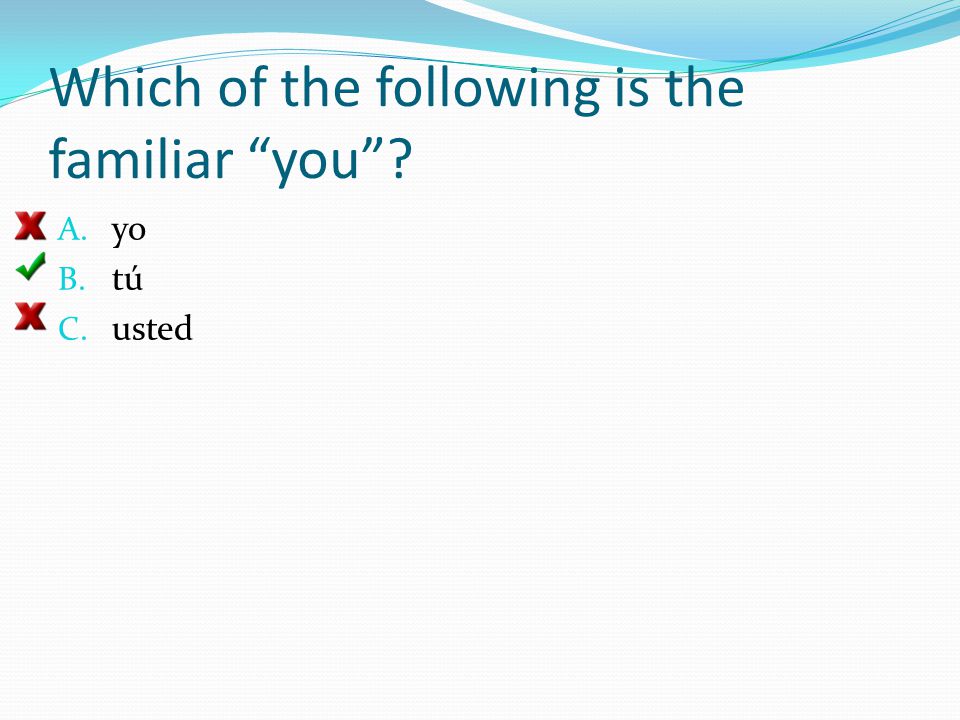 Which of the following is the familiar “you”?

A. yo
B. tú
C. usted